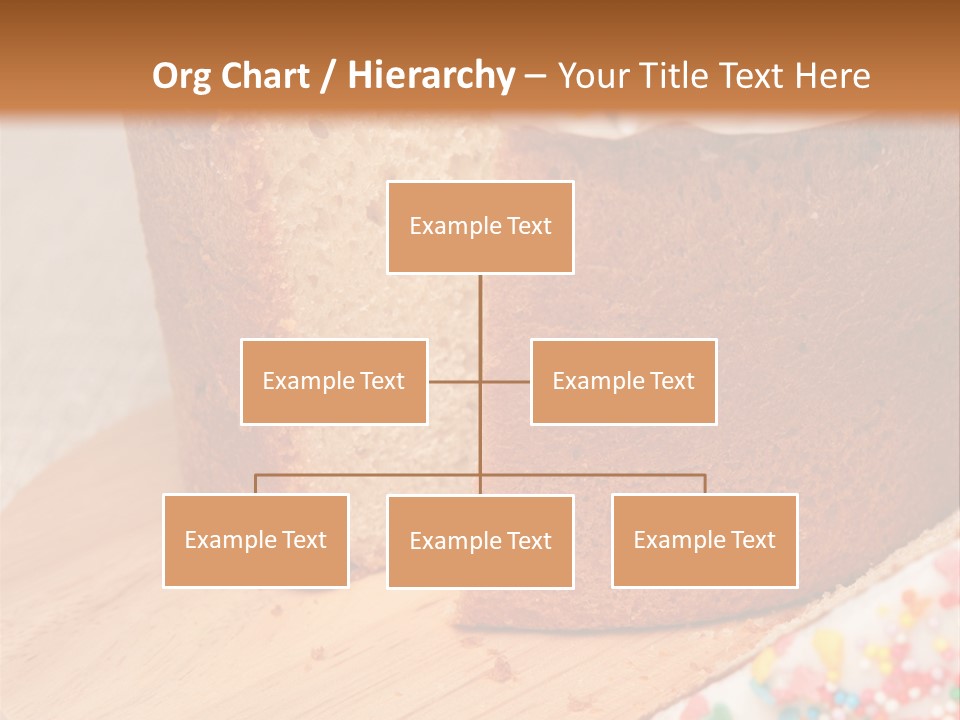 Org Chart / Hierarchy – Your Title Text Here

Example Text

Example Text

Example Text

Example Text

Example Text

Example Text